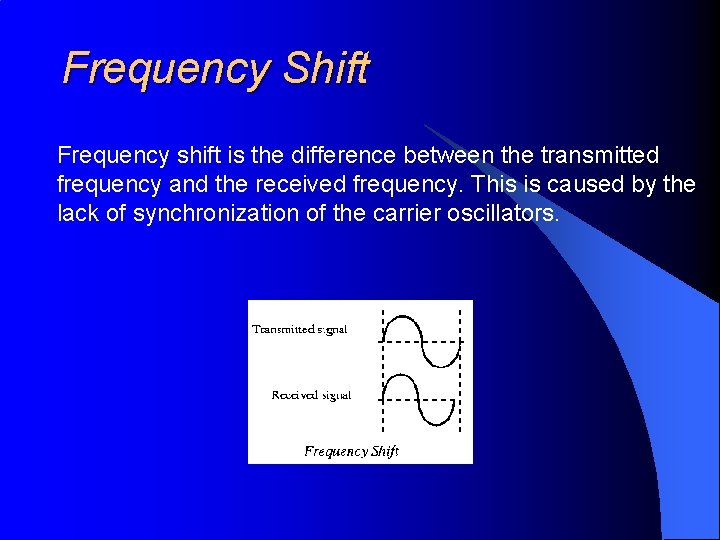 Frequency Shift

Frequency shift is the difference between the transmitted frequency and the received frequency. This is caused by the lack of synchronization of the carrier oscillators.

Transmitted signal

Received signal

Frequency Shift